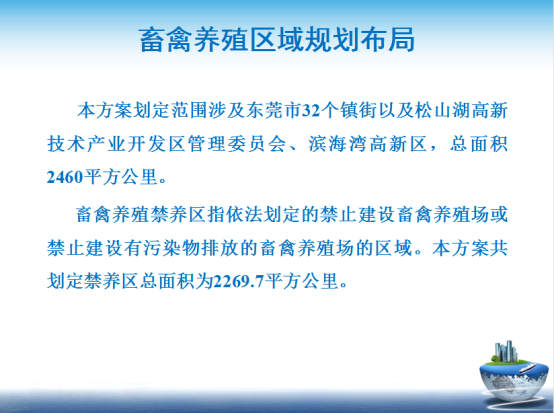 畜禽养殖区域规划布局

本方案划定范围涉及东莞市32个镇街以及松山湖高新技术产业开发区管理委员会、滨海湾高新区，总面积2460平方公里。

畜禽养殖禁养区指依法划定的禁止建设畜禽养殖场或禁止建设有污染物排放的畜禽养殖场的区域。本方案共划定禁养区总面积为2269.7平方公里。